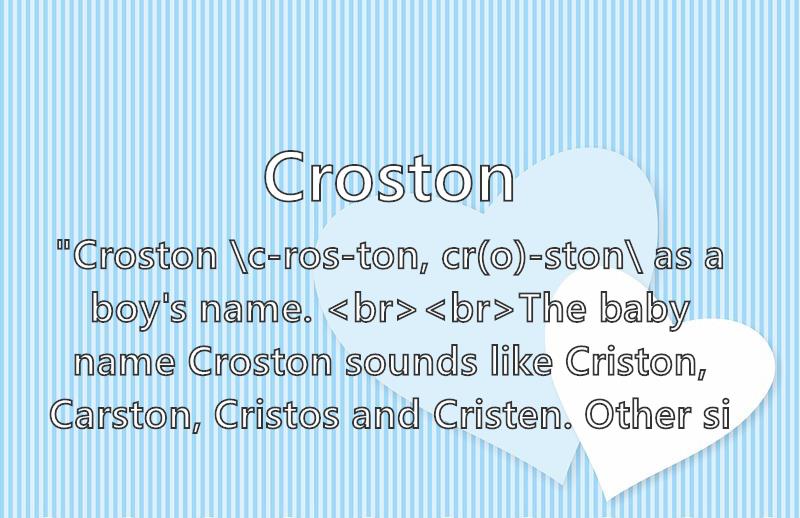 Croston

"Croston \c-ros-ton, cr(o)-ston\ as a boy's name. <br><br>The baby name Croston sounds like Criston, Carston, Cristos and Cristen. Other si